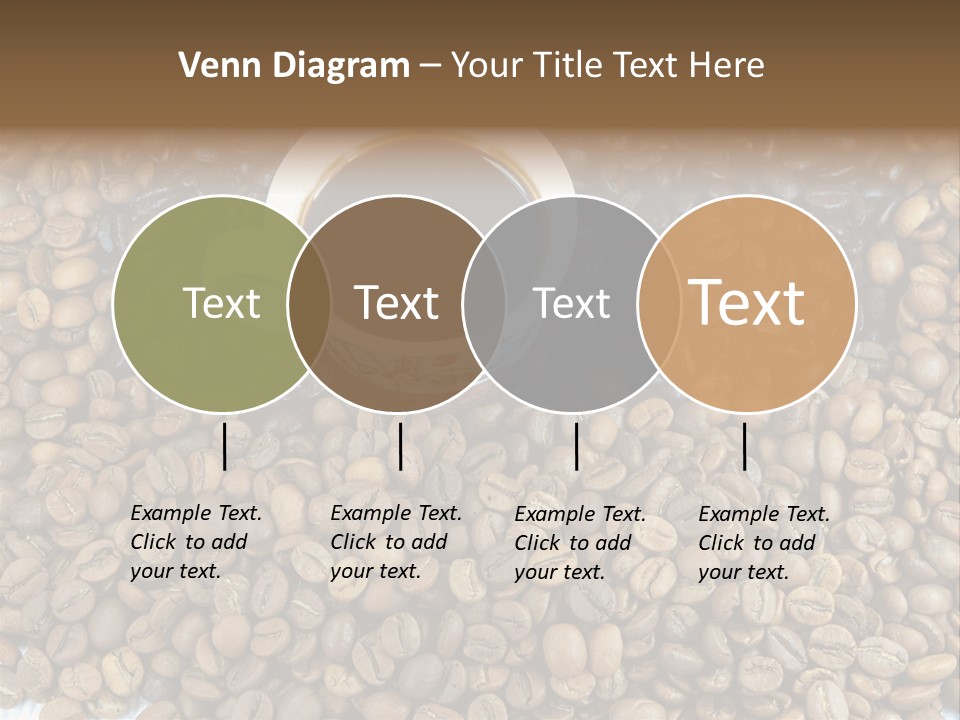 Venn Diagram – Your Title Text Here

Text

Text

Text

Text

Example Text. Click to add your text.

Example Text. Click to add your text.

Example Text. Click to add your text.

Example Text. Click to add your text.